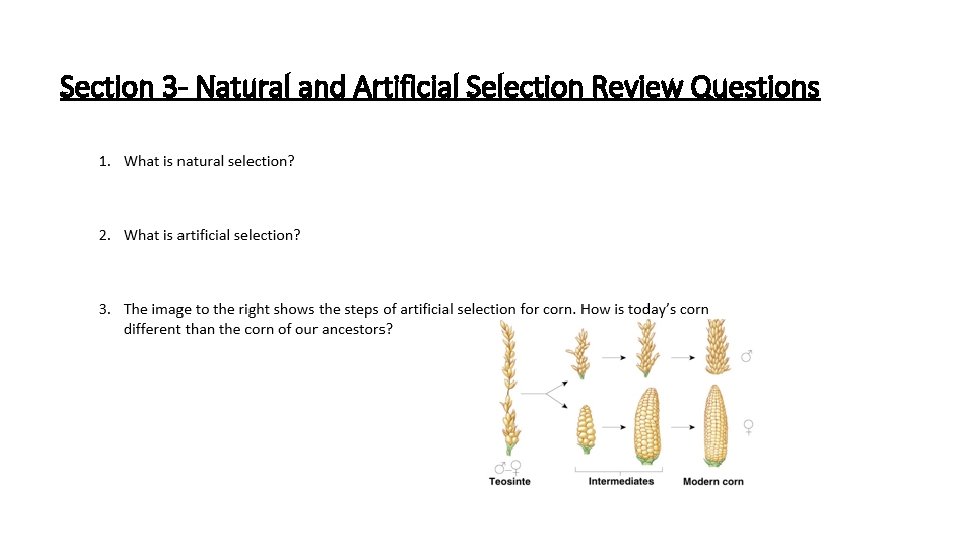 Section 3- Natural and Artificial Selection Review Questions

1. What is natural selection?

2. What is artificial selection?

3. The image to the right shows the steps of artificial selection for corn. How is today's corn different than the corn of our ancestors?

♂

♀

♂♀
Teosinte

Intermediates

Modern corn